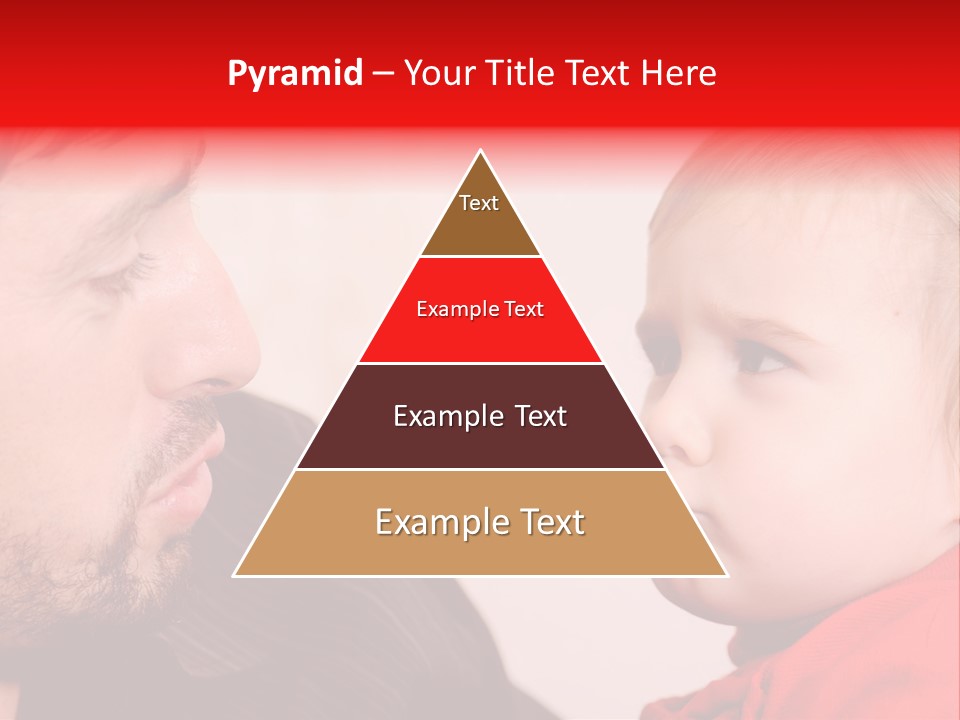 Pyramid – Your Title Text Here

Text

Example Text

Example Text

Example Text